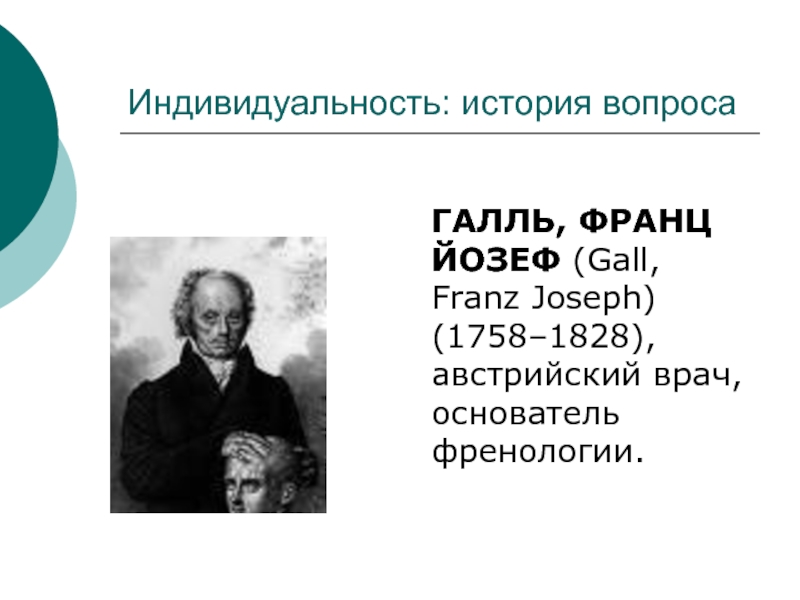 Индивидуальность: история вопроса

ГАЛЛЬ, ФРАНЦ ЙОЗЕФ (Gall, Franz Joseph) (1758–1828), австрийский врач, основатель френологии.